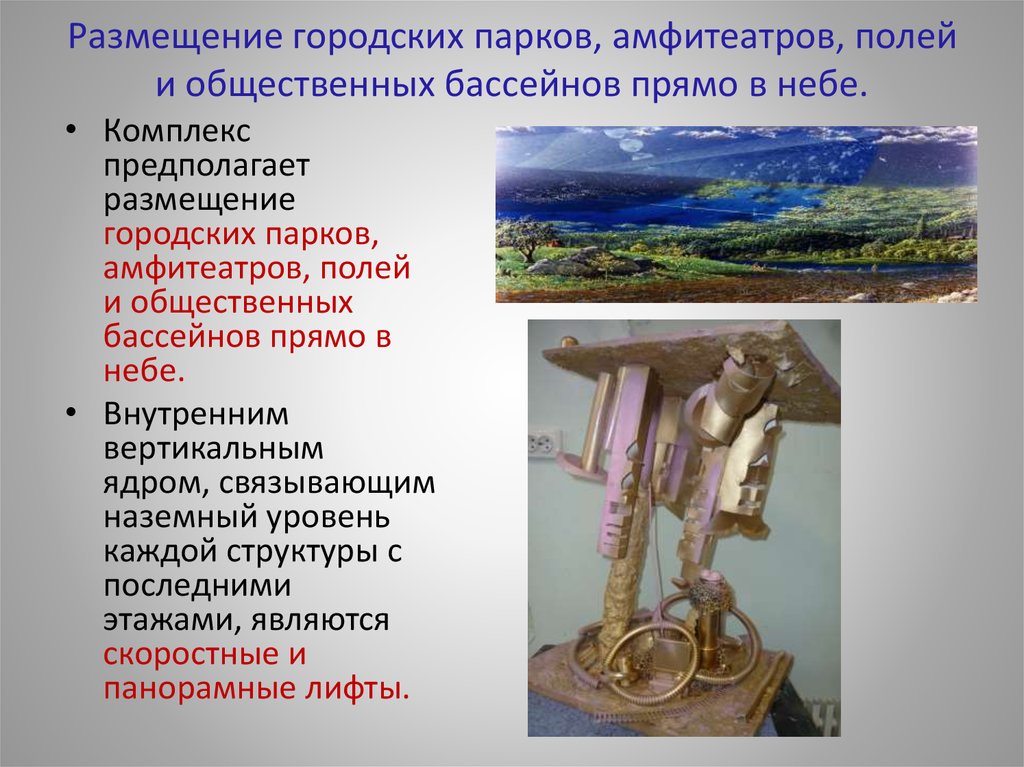 Размещение городских парков, амфитеатров, полей и общественных бассейнов прямо в небе.

• Комплекс предполагает размещение городских парков, амфитеатров, полей и общественных бассейнов прямо в небе.

• Внутренним вертикальным ядром, связывающим наземный уровень каждой структуры с последними этажами, являются скоростные и панорамные лифты.